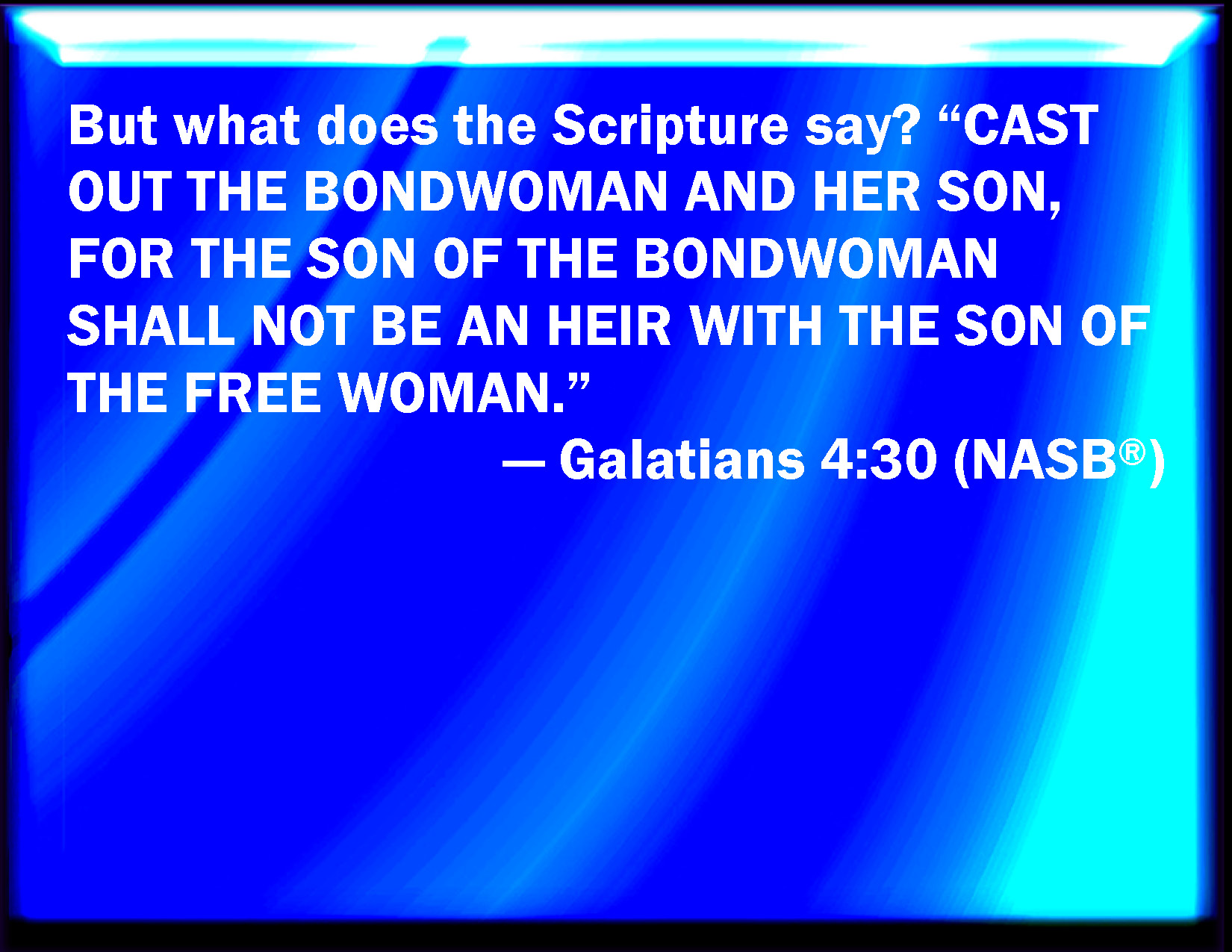 But what does the Scripture say? “CAST OUT THE BONDWOMAN AND HER SON, FOR THE SON OF THE BONDWOMAN SHALL NOT BE AN HEIR WITH THE SON OF THE FREE WOMAN.”

— Galatians 4:30 (NASB®)